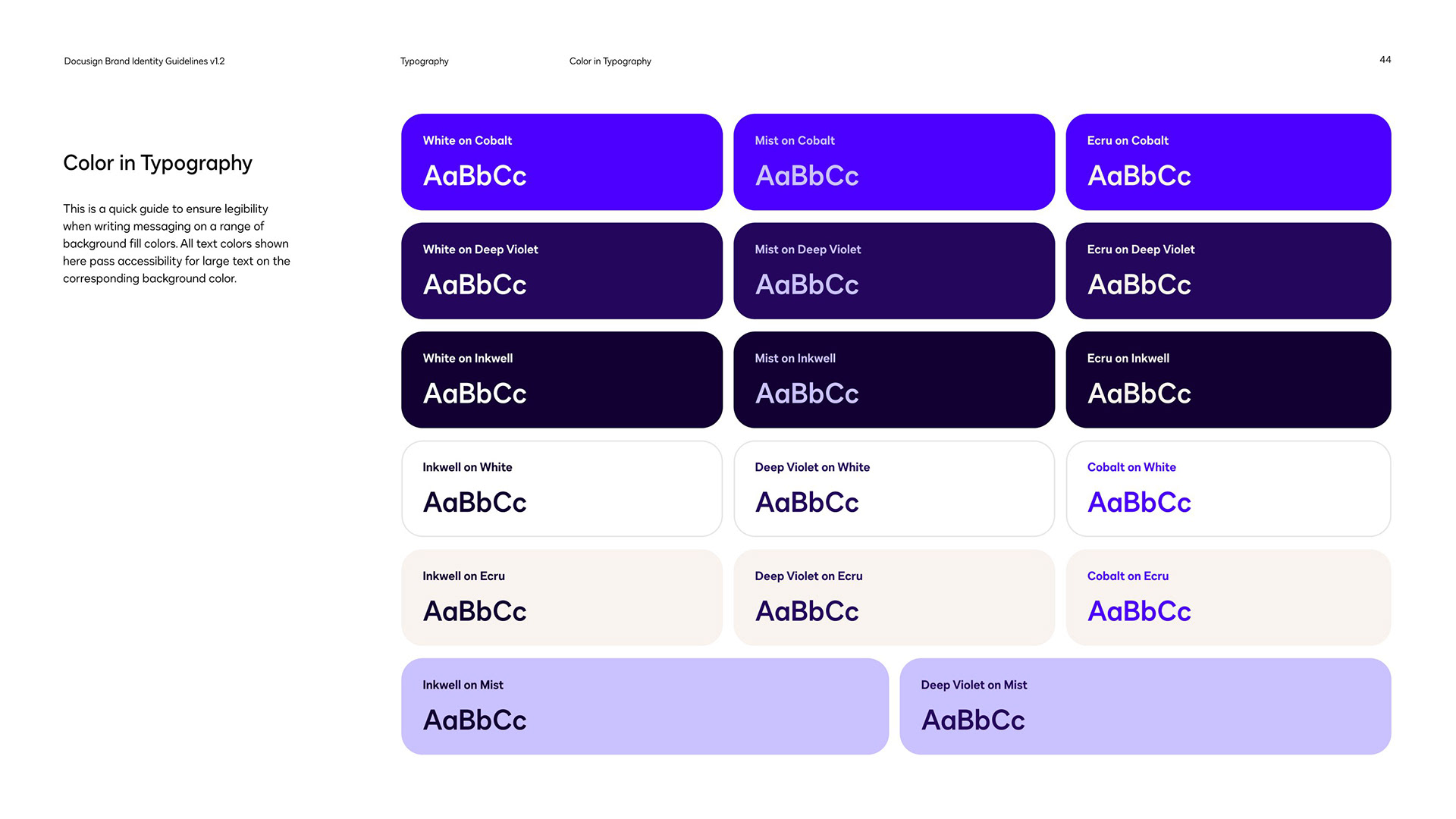 Docusign Brand Identity Guidelines v1.2

Typography

Color in Typography

44

Color in Typography

This is a quick guide to ensure legibility when writing messaging on a range of background fill colors. All text colors shown here pass accessibility for large text on the corresponding background color.

White on Cobalt
AaBbCc

Mist on Cobalt
AaBbCc

Ecru on Cobalt
AaBbCc

White on Deep Violet
AaBbCc

Mist on Deep Violet
AaBbCc

Ecru on Deep Violet
AaBbCc

White on Inkwell
AaBbCc

Mist on Inkwell
AaBbCc

Ecru on Inkwell
AaBbCc

Inkwell on White
AaBbCc

Deep Violet on White
AaBbCc

Cobalt on White
AaBbCc

Inkwell on Ecru
AaBbCc

Deep Violet on Ecru
AaBbCc

Cobalt on Ecru
AaBbCc

Inkwell on Mist
AaBbCc

Deep Violet on Mist
AaBbCc